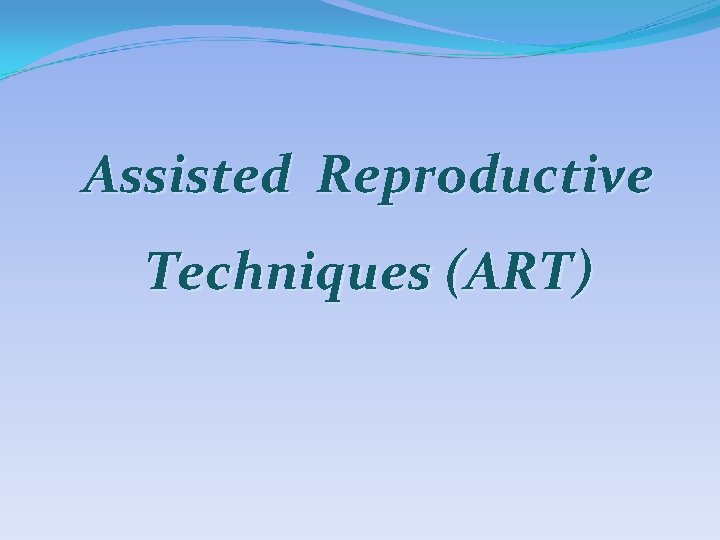 Assisted Reproductive Techniques (ART)